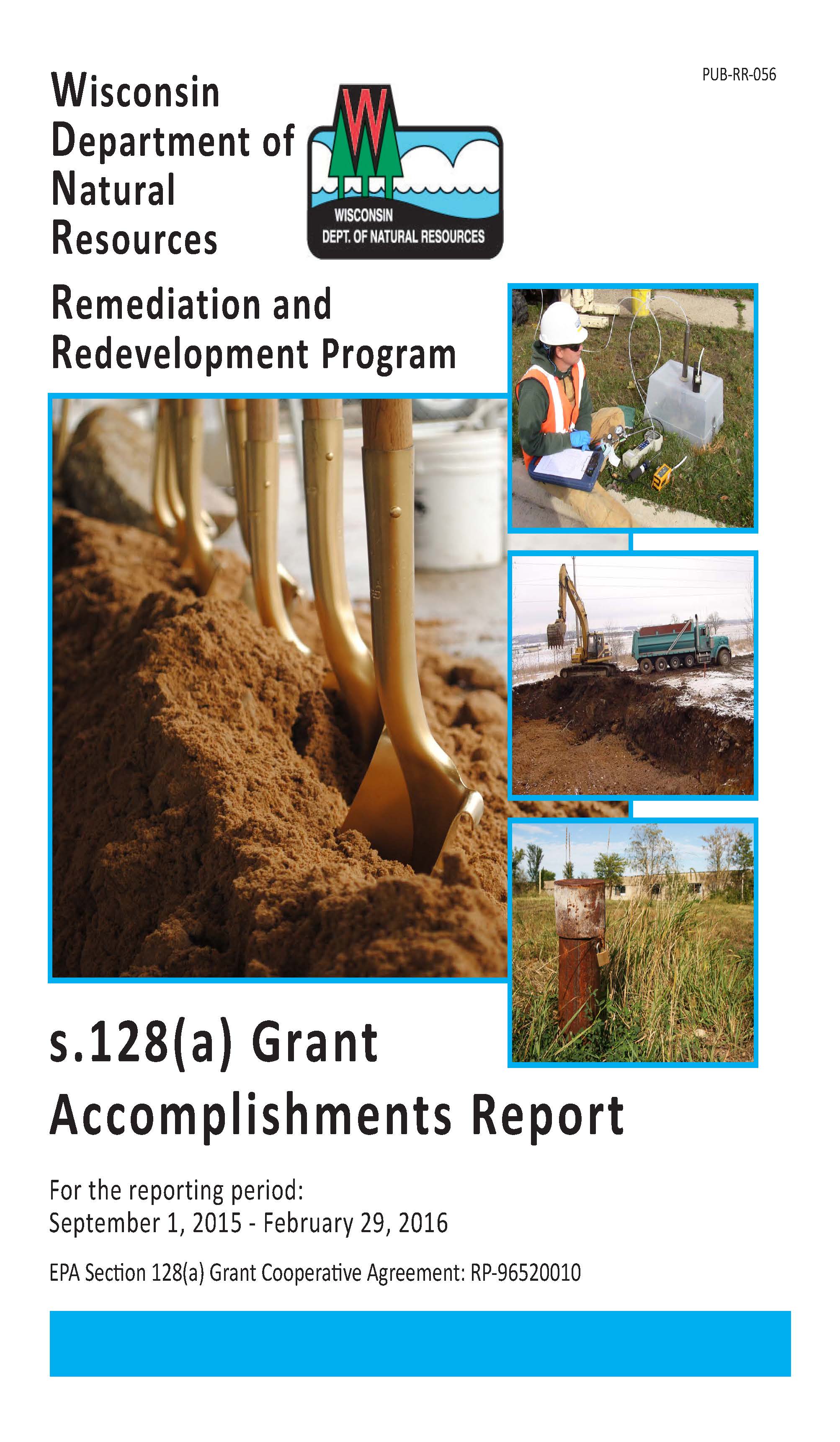 PUB-RR-056

Wisconsin Department of Natural Resources

WISCONSIN
DEPT. OF NATURAL RESOURCES

Remediation and Redevelopment Program

s.128(a) Grant Accomplishments Report

For the reporting period:
September 1, 2015 - February 29, 2016

EPA Section 128(a) Grant Cooperative Agreement: RP-96520010